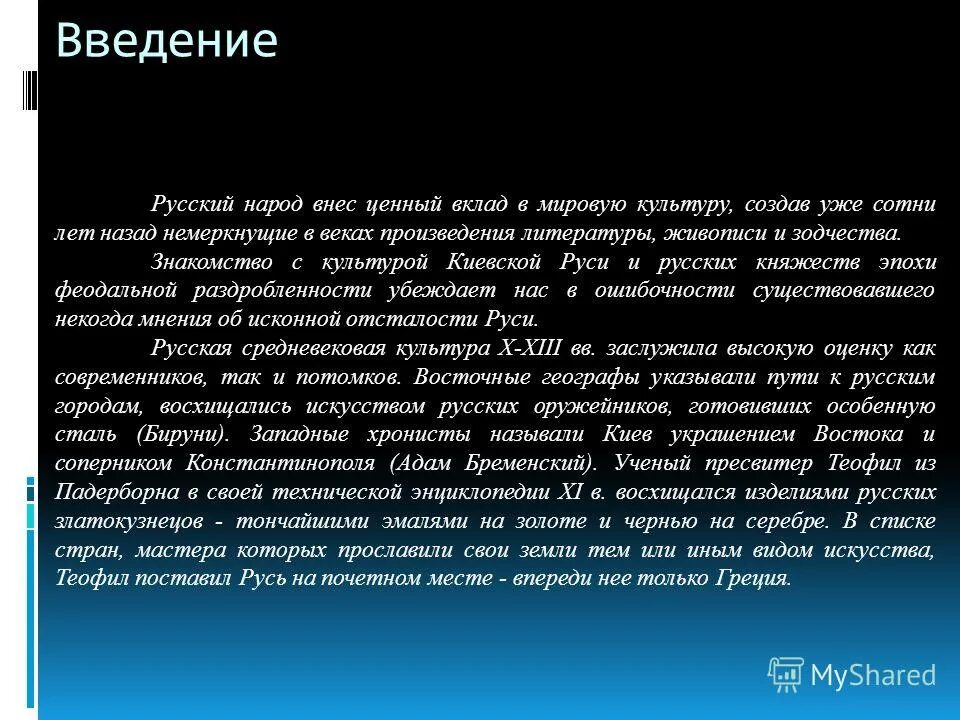 Введение

Русский народ внес ценный вклад в мировую культуру, создав уже сотни лет назад немеркнущие в веках произведения литературы, живописи и зодчества.

Знакомство с культурой Киевской Руси и русских княжеств эпохи феодальной раздробленности убеждает нас в ошибочности существовавшего некогда мнения об исконной отсталости Руси.

Русская средневековая культура X-XIII вв. заслужила высокую оценку как современников, так и потомков. Восточные географы указывали пути к русским городам, восхищались искусством русских оружейников, готовивших особенную сталь (Бируни). Западные хронисты называли Киев украшением Востока и соперником Константинополя (Адам Бременский). Ученый пресвитер Теофил из Падерборна в своей технической энциклопедии XI в. восхищался изделиями русских златокузнецов - тончайшими эмалями на золоте и чернью на серебре. В списке стран, мастера которых прославили свои земли тем или иным видом искусства, Теофил поставил Русь на почетном месте - впереди нее только Греция.

MyShared